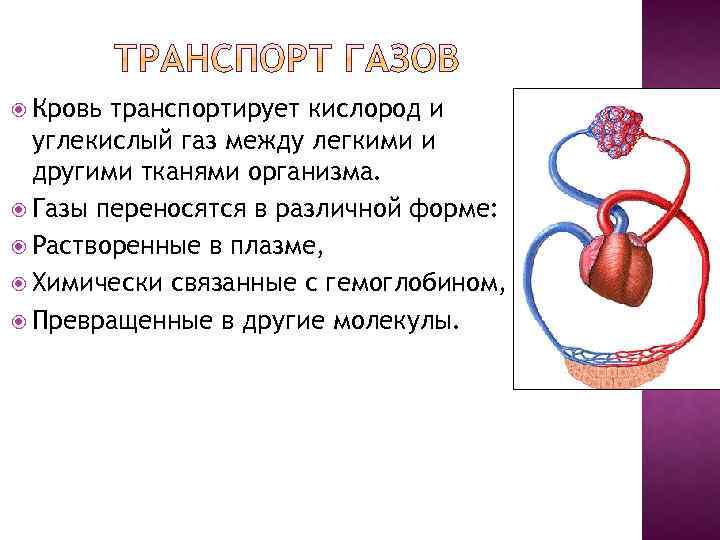 ТРАНСПОРТ ГАЗОВ

Кровь транспортирует кислород и углекислый газ между легкими и другими тканями организма.

Газы переносятся в различной форме:

Растворенные в плазме,

Химически связанные с гемоглобином,

Превращенные в другие молекулы.